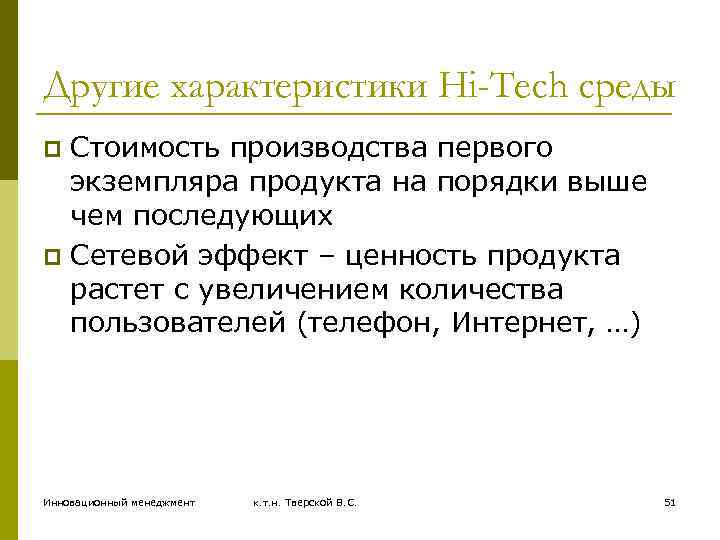 Другие характеристики Hi-Tech среды

Стоимость производства первого экземпляра продукта на порядки выше чем последующих

Сетевой эффект – ценность продукта растет с увеличением количества пользователей (телефон, Интернет, …)

Инновационный менеджмент

к.т.н. Тверской В.С.

51